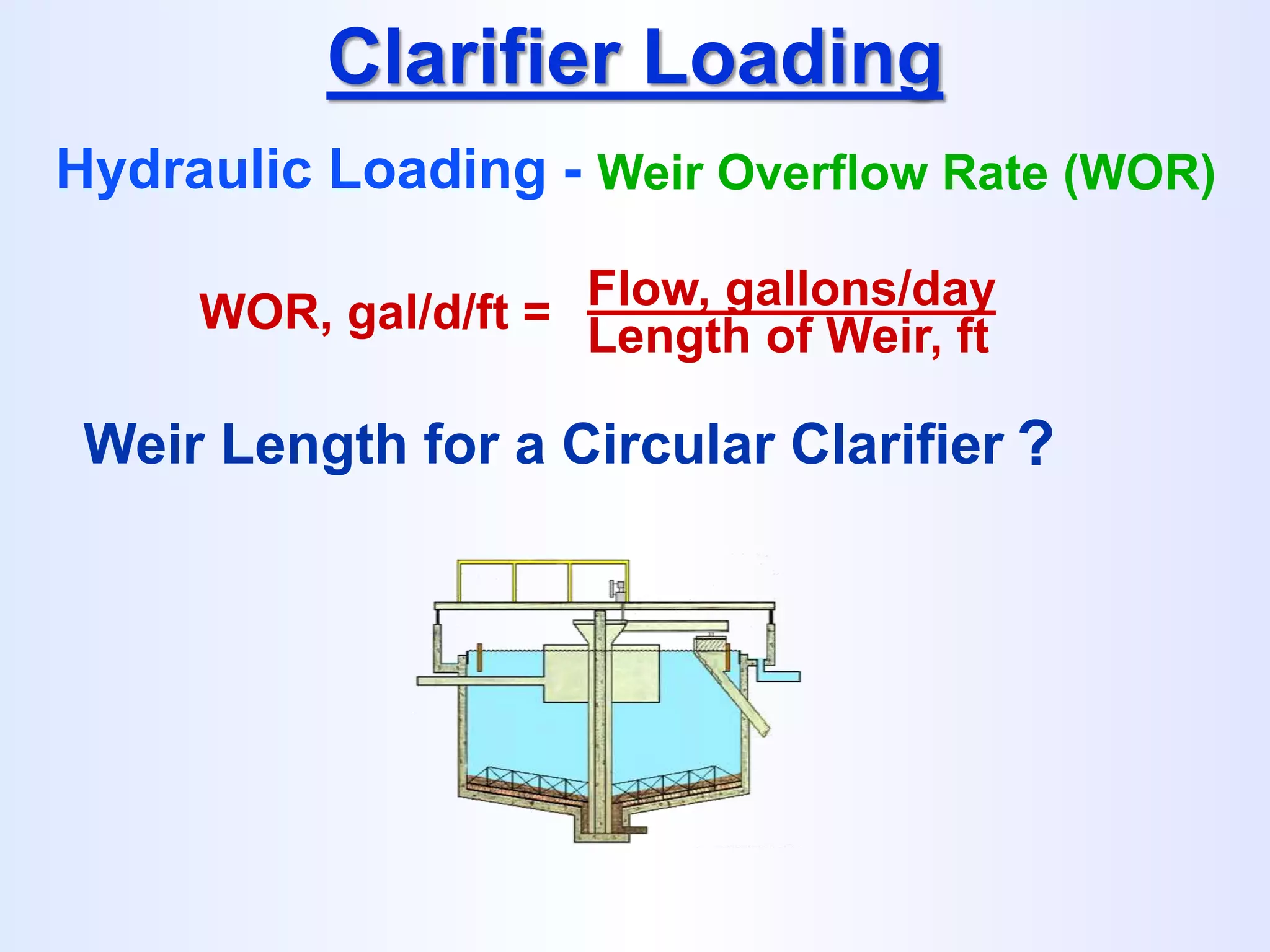 Clarifier Loading

Hydraulic Loading - Weir Overflow Rate (WOR)

WOR, gal/d/ft = $\frac{\text{Flow, gallons/day}}{\text{Length of Weir, ft}}$

Weir Length for a Circular Clarifier ?